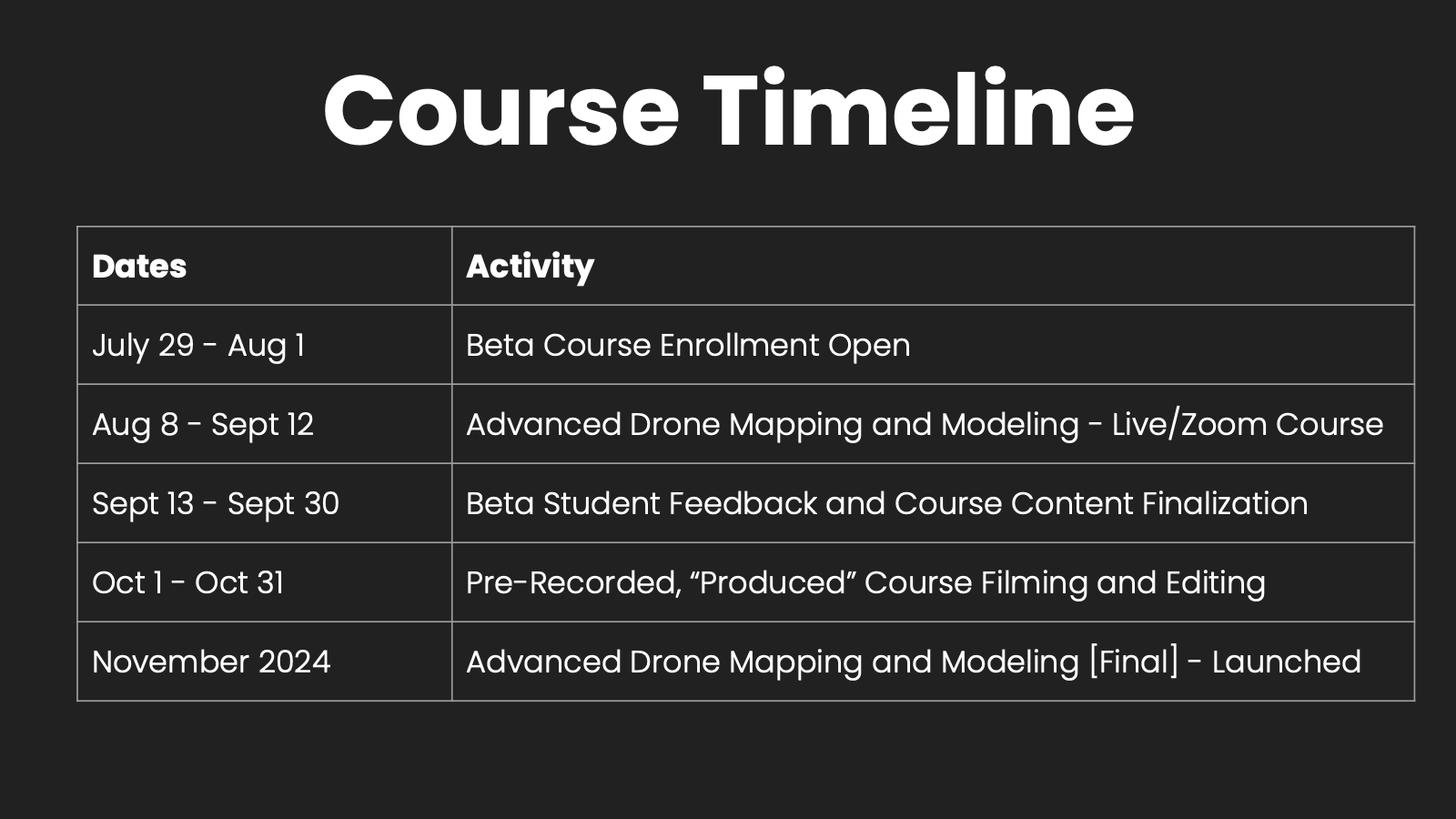 Course Timeline

| Dates | Activity |
|---|---|
| July 29 - Aug 1 | Beta Course Enrollment Open |
| Aug 8 - Sept 12 | Advanced Drone Mapping and Modeling - Live/Zoom Course |
| Sept 13 - Sept 30 | Beta Student Feedback and Course Content Finalization |
| Oct 1 - Oct 31 | Pre-Recorded, “Produced” Course Filming and Editing |
| November 2024 | Advanced Drone Mapping and Modeling [Final] - Launched |